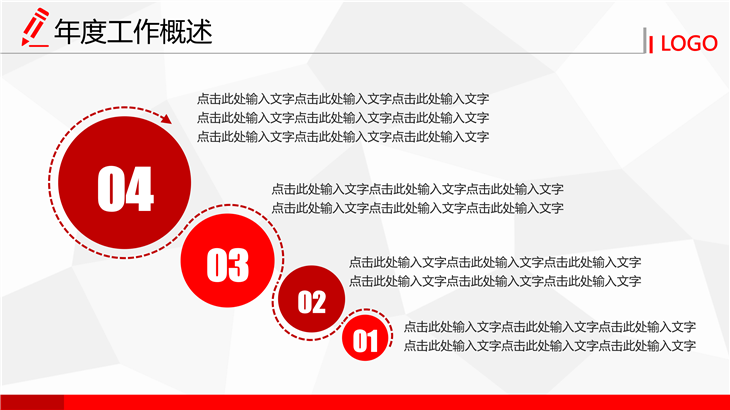 年度工作概述

LOGO

点击此处输入文字点击此处输入文字点击此处输入文字
点击此处输入文字点击此处输入文字点击此处输入文字
点击此处输入文字点击此处输入文字点击此处输入文字

04

点击此处输入文字点击此处输入文字点击此处输入文字
点击此处输入文字点击此处输入文字点击此处输入文字

03

点击此处输入文字点击此处输入文字点击此处输入文字
点击此处输入文字点击此处输入文字点击此处输入文字

02

点击此处输入文字点击此处输入文字点击此处输入文字
点击此处输入文字点击此处输入文字点击此处输入文字

01